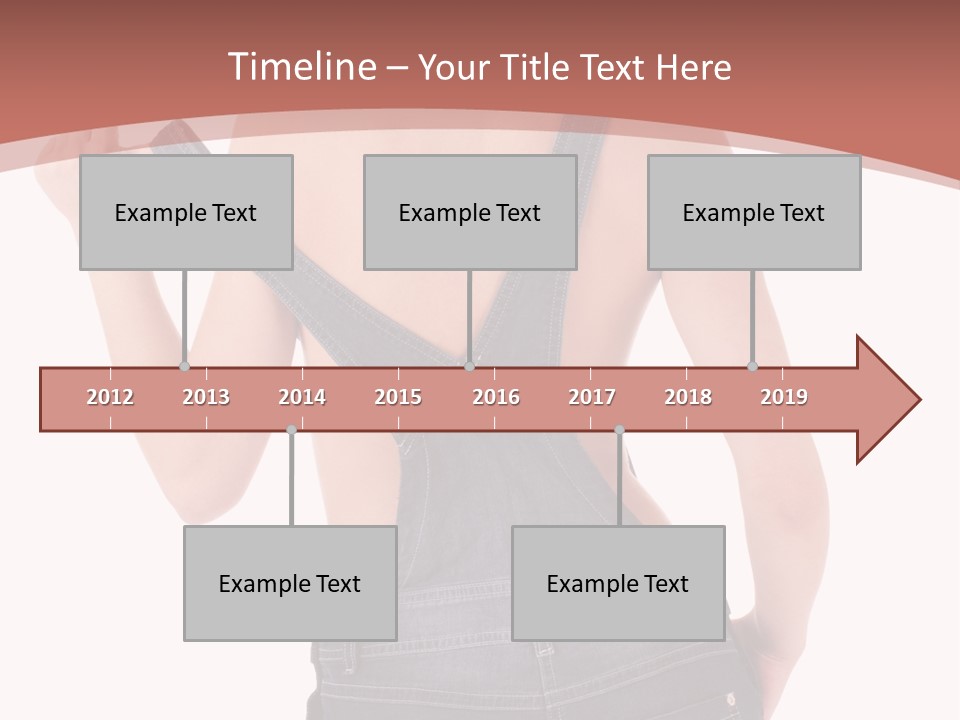 Timeline – Your Title Text Here

Example Text

Example Text

Example Text

2012 2013 2014 2015 2016 2017 2018 2019

Example Text

Example Text